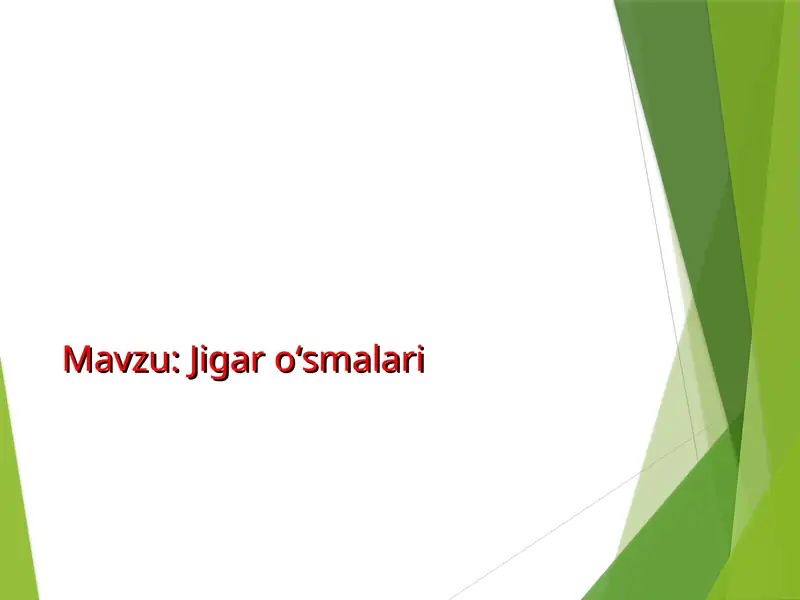 Mavzu: Jigar o‘smalari